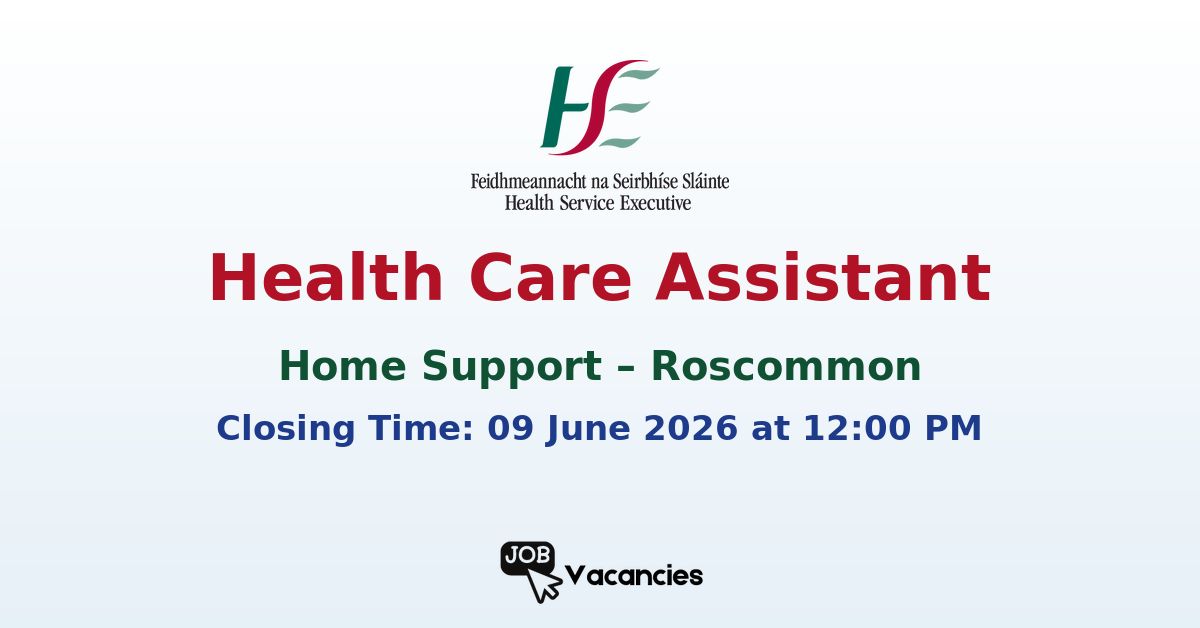 HSE

Feidhmeannacht na Seirbhíse Sláinte
Health Service Executive

Health Care Assistant

Home Support – Roscommon

Closing Time: 09 June 2026 at 12:00 PM

JOB Vacancies